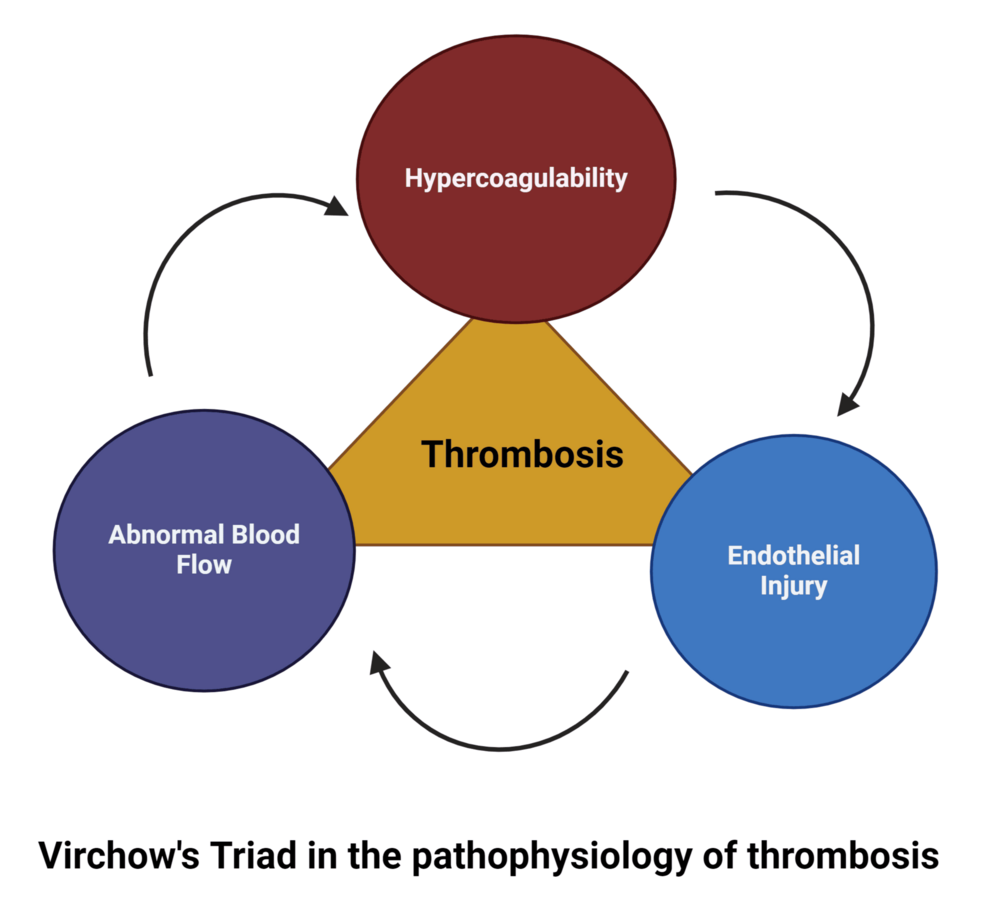 Hypercoagulability

Thrombosis

Abnormal Blood Flow

Endothelial Injury

Virchow's Triad in the pathophysiology of thrombosis